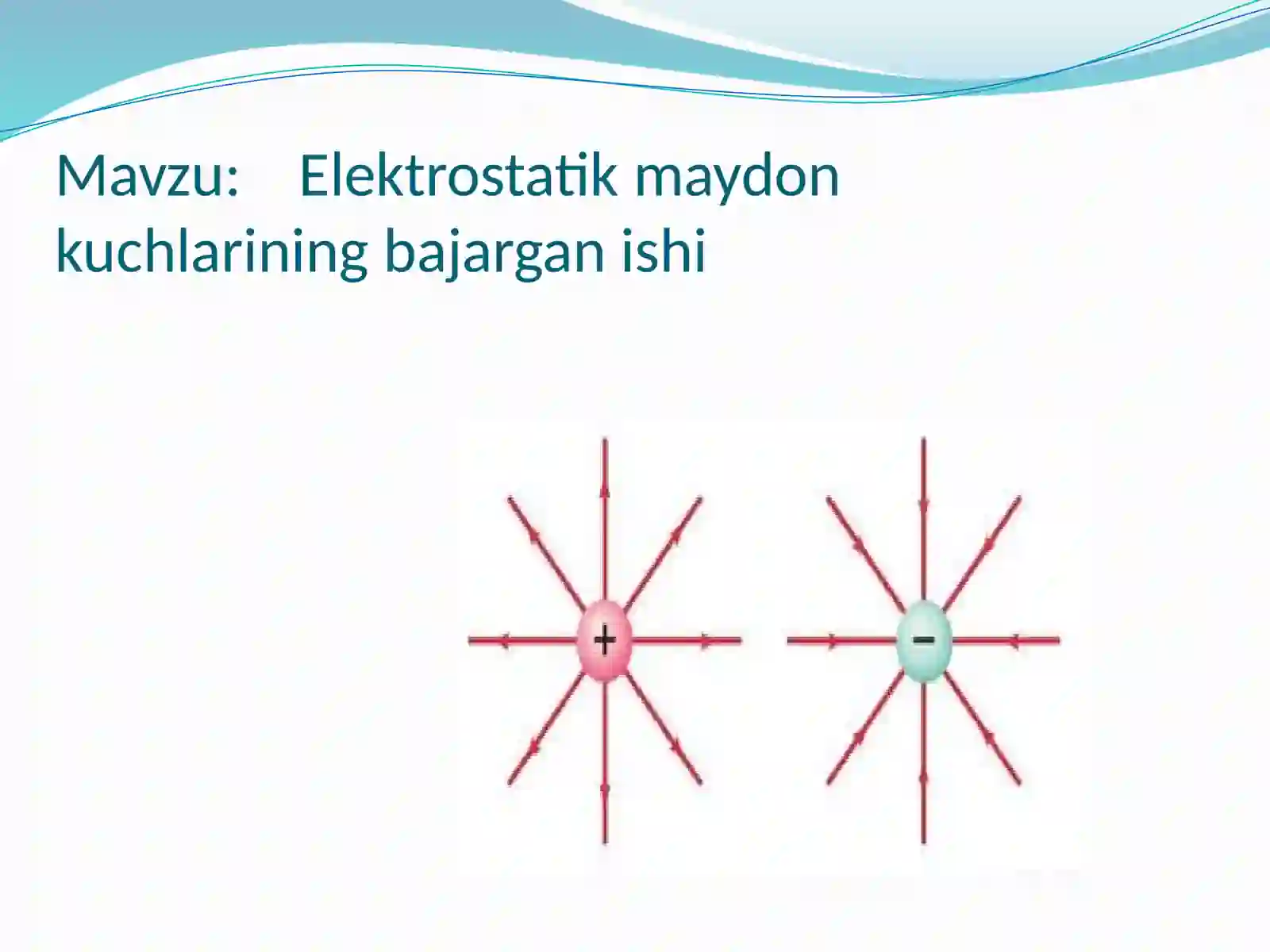 Mavzu: Elektrostatik maydon kuchlarining bajargan ishi

+

−